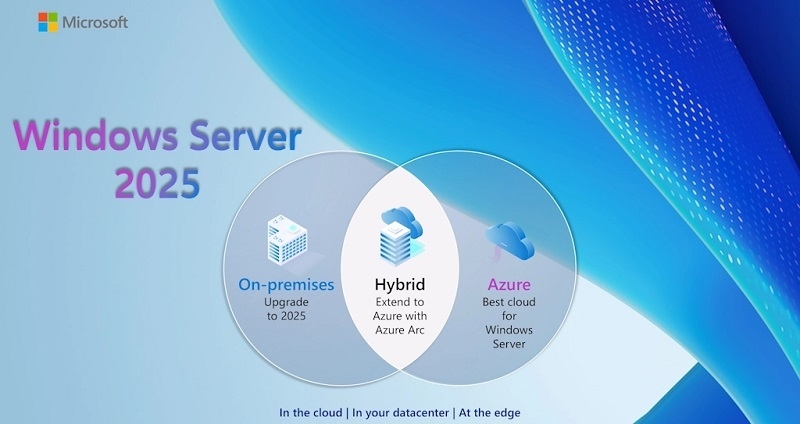 Microsoft

Windows Server 2025

On-premises
Upgrade to 2025

Hybrid
Extend to Azure with Azure Arc

Azure
Best cloud for Windows Server

In the cloud | In your datacenter | At the edge